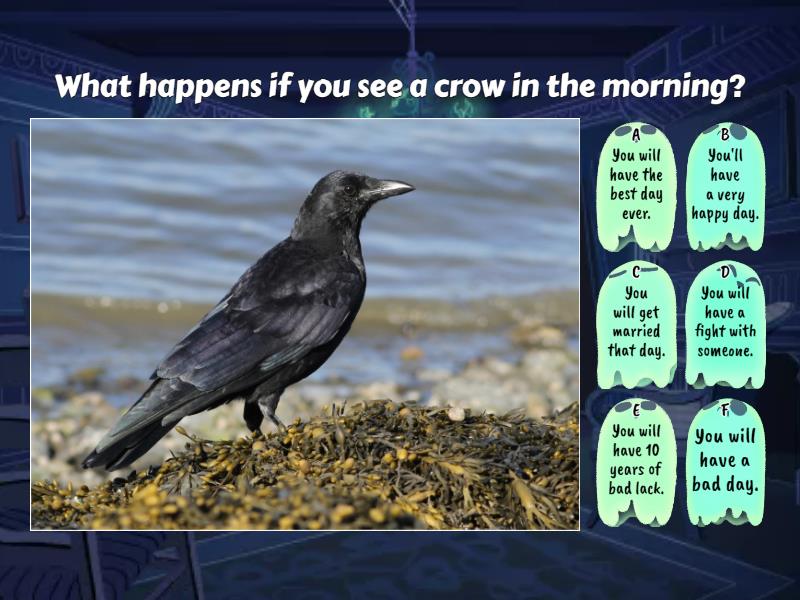 What happens if you see a crow in the morning?

A
You will have the best day ever.

B
You'll have a very happy day.

C
You will get married that day.

D
You will have a fight with someone.

E
You will have 10 years of bad lack.

F
You will have a bad day.